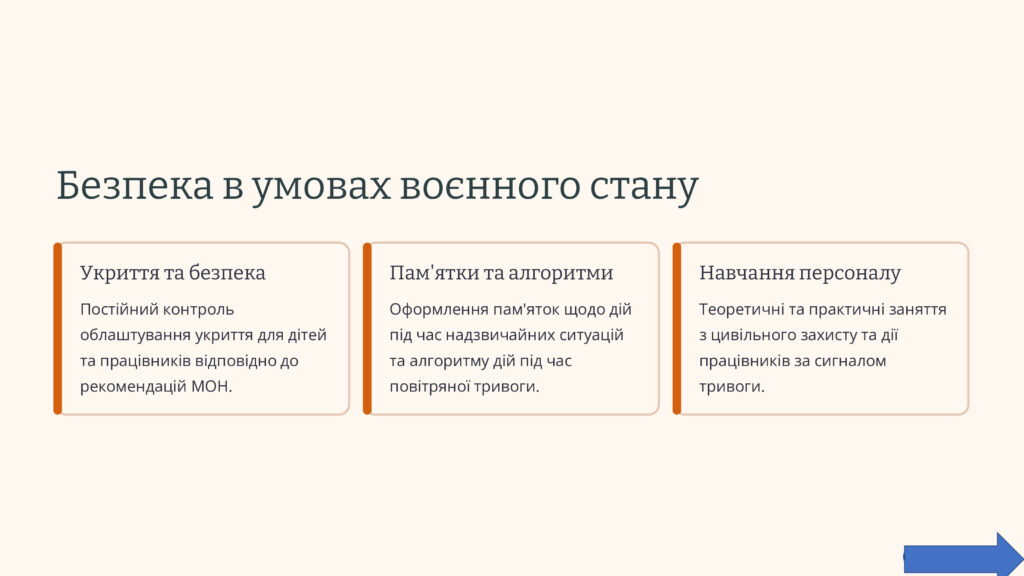 Безпека в умовах воєнного стану

Укриття та безпека

Постійний контроль облаштування укриття для дітей та працівників відповідно до рекомендацій МОН.

Пам'ятки та алгоритми

Оформлення пам'яток щодо дій під час надзвичайних ситуацій та алгоритму дій під час повітряної тривоги.

Навчання персоналу

Теоретичні та практичні заняття з цивільного захисту та дії працівників за сигналом тривоги.